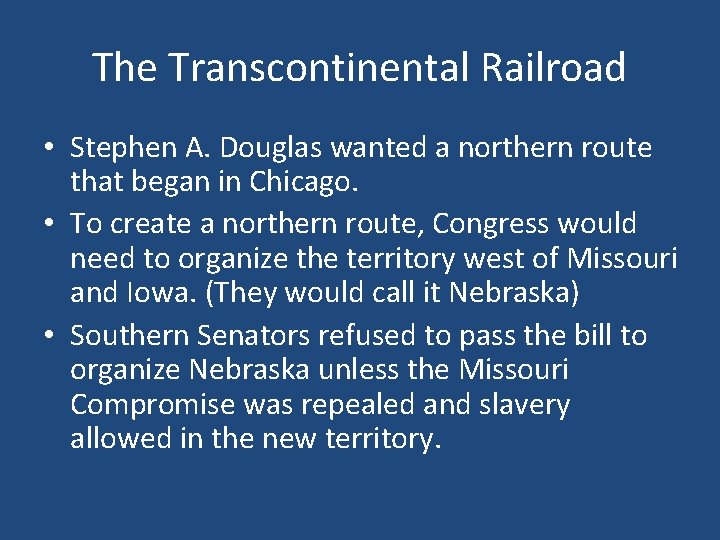 The Transcontinental Railroad

• Stephen A. Douglas wanted a northern route that began in Chicago.
• To create a northern route, Congress would need to organize the territory west of Missouri and Iowa. (They would call it Nebraska)
• Southern Senators refused to pass the bill to organize Nebraska unless the Missouri Compromise was repealed and slavery allowed in the new territory.